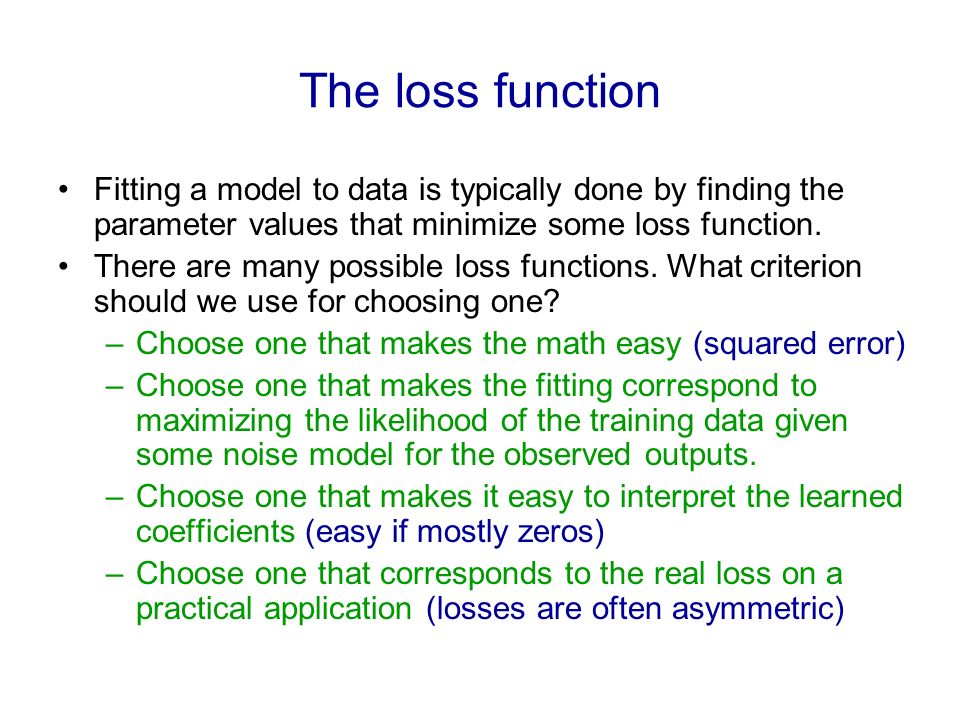 The loss function

• Fitting a model to data is typically done by finding the parameter values that minimize some loss function.
• There are many possible loss functions. What criterion should we use for choosing one?
– Choose one that makes the math easy (squared error)
– Choose one that makes the fitting correspond to maximizing the likelihood of the training data given some noise model for the observed outputs.
– Choose one that makes it easy to interpret the learned coefficients (easy if mostly zeros)
– Choose one that corresponds to the real loss on a practical application (losses are often asymmetric)